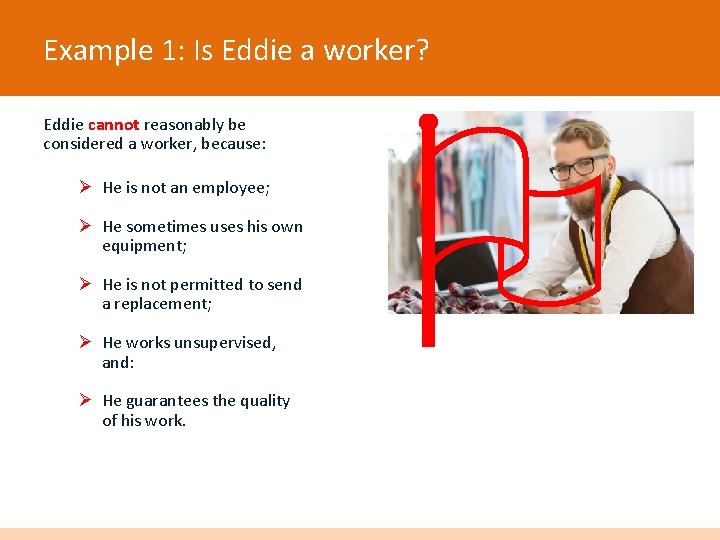 Example 1: Is Eddie a worker?

Eddie cannot reasonably be considered a worker, because:

➢ He is not an employee;

➢ He sometimes uses his own equipment;

➢ He is not permitted to send a replacement;

➢ He works unsupervised, and:

➢ He guarantees the quality of his work.